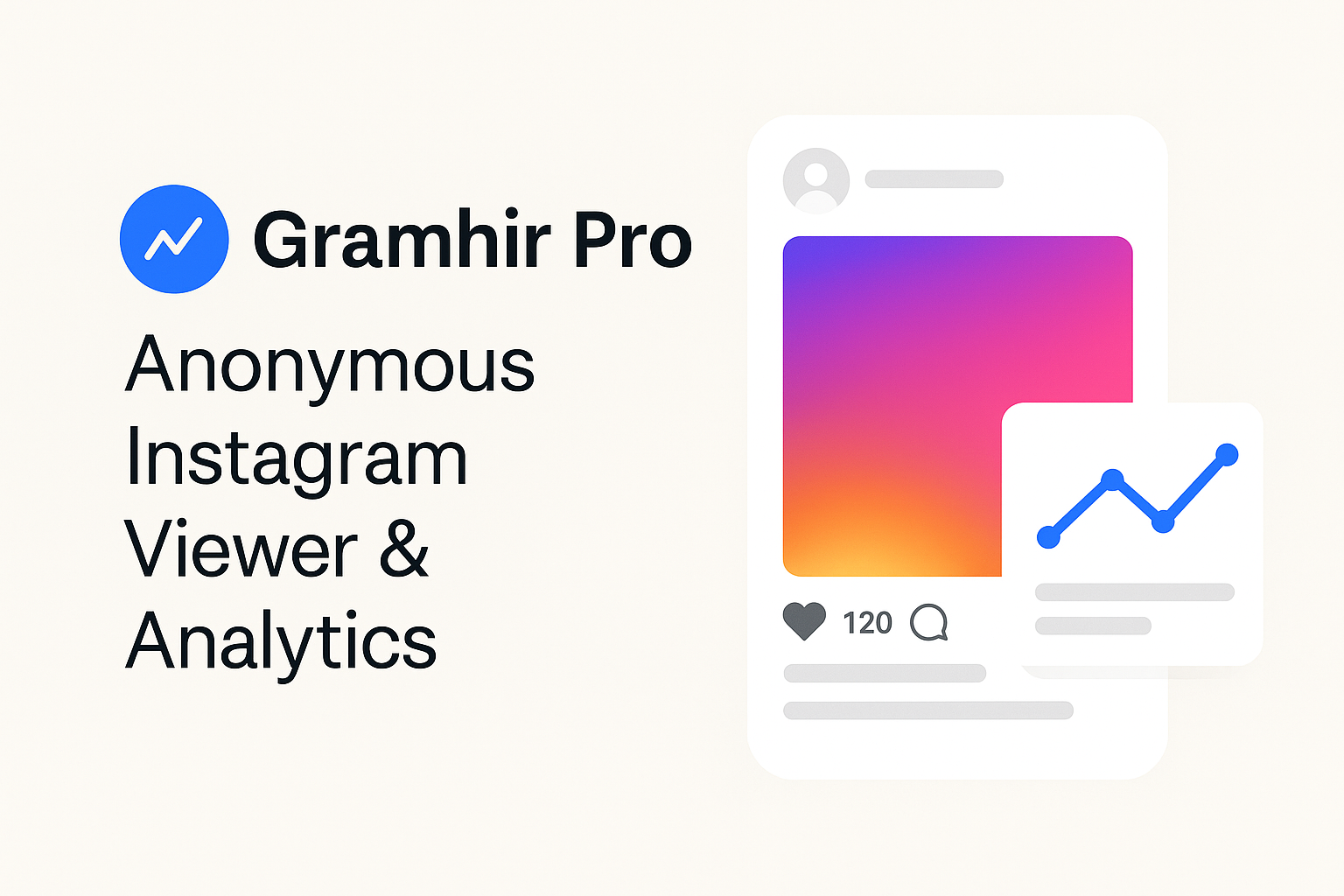 Gramhir Pro

Anonymous Instagram Viewer & Analytics

120